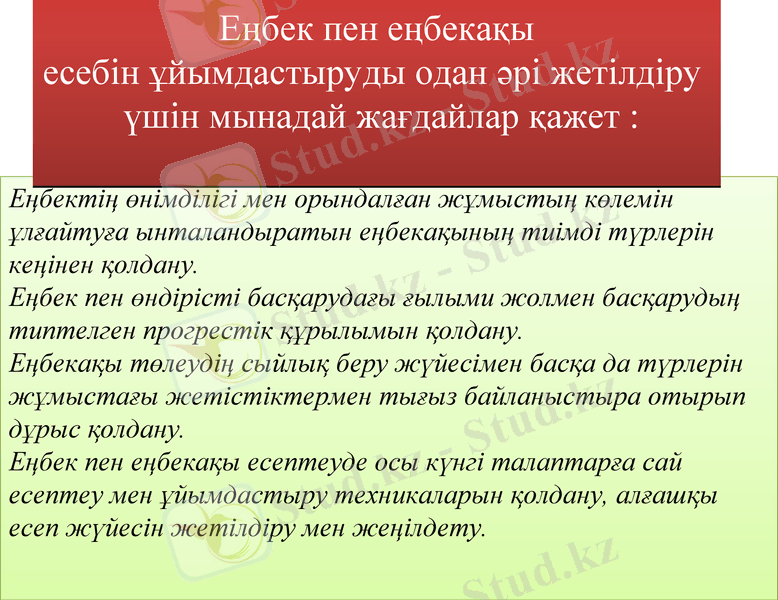 Еңбек пен еңбекақы есебін ұйымдастыруды одан әрі жетілдіру үшін мынадай жағдайлар қажет :

Еңбектің өнімділігі мен орындалған жұмыстың көлемін ұлғайтуға ынталандыратын еңбекақының тиімді түрлерін кеңінен қолдану.
Еңбек пен өндірісті басқарудағы ғылыми жолмен басқарудың типтелген прогрестік құрылымын қолдану.
Еңбекақы төлеудің сыйлық беру жүйесімен басқа да түрлерін жұмыстағы жетістіктермен тығыз байланыстыра отырып дұрыс қолдану.
Еңбек пен еңбекақы есептеуде осы күнгі талаптарға сай есептеу мен ұйымдастыру техникаларын қолдану, алғашқы есеп жүйесін жетілдіру мен жеңілдету.

Stud.kz - Stud.kz